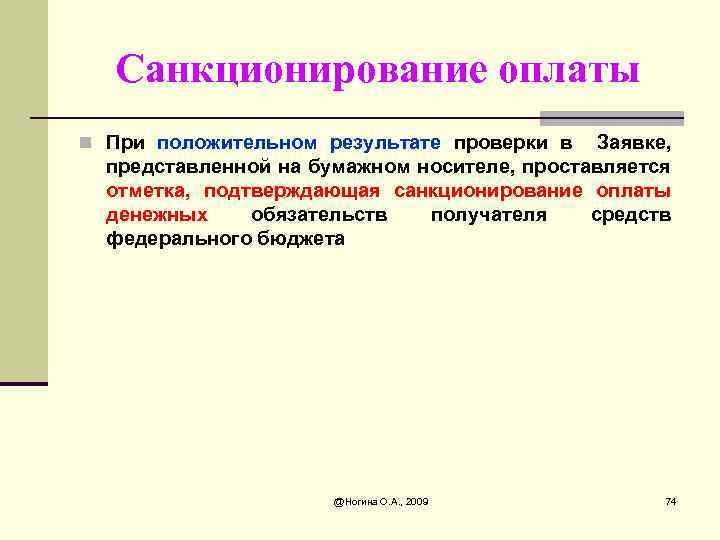 Санкционирование оплаты

При положительном результате проверки в Заявке, представленной на бумажном носителе, проставляется отметка, подтверждающая санкционирование оплаты денежных обязательств получателя средств федерального бюджета

@Ногина О.А., 2009

74